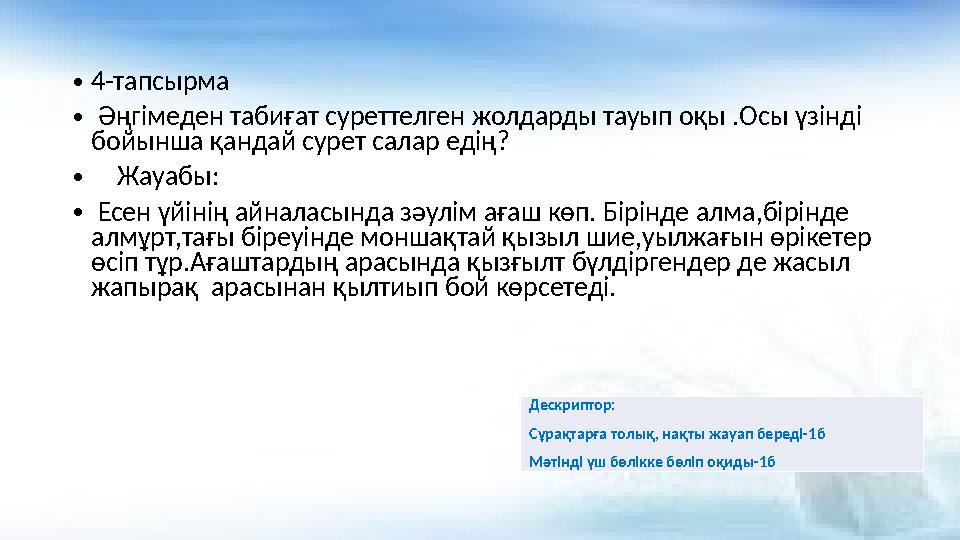 • 4-тапсырма

• Әңгімеден табиғат суреттелген жолдарды тауып оқы .Осы үзінді бойынша қандай сурет салар едің?

• Жауабы:

• Есен үйінің айналасында зәулім ағаш көп. Бірінде алма,бірінде алмұрт,тағы біреуінде моншақтай қызыл шие,уылжағын өрікетер өсіп тұр.Ағаштардың арасында қызғылт бүлдіргендер де жасыл жапырақ арасынан қылтиып бой көрсетеді.

Дескриптор:

Сұрақтарға толық, нақты жауап береді-1б

Мәтінді үш бөлікке бөліп оқиды-1б